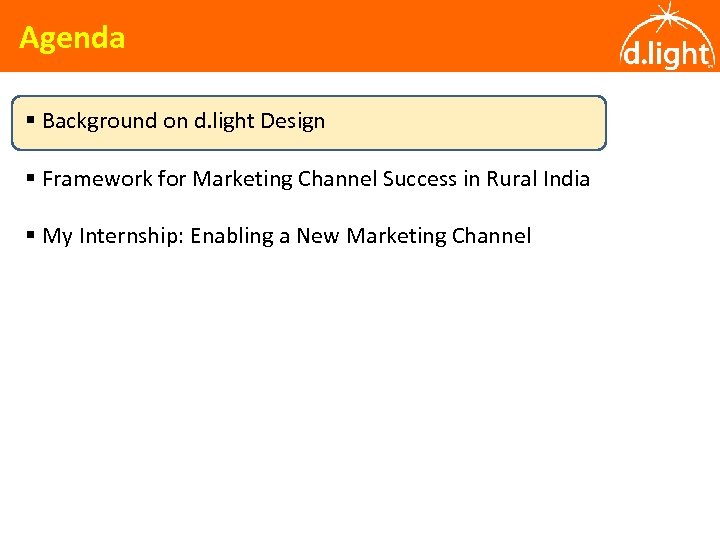 Agenda

d.light

▪ Background on d.light Design

▪ Framework for Marketing Channel Success in Rural India

▪ My Internship: Enabling a New Marketing Channel